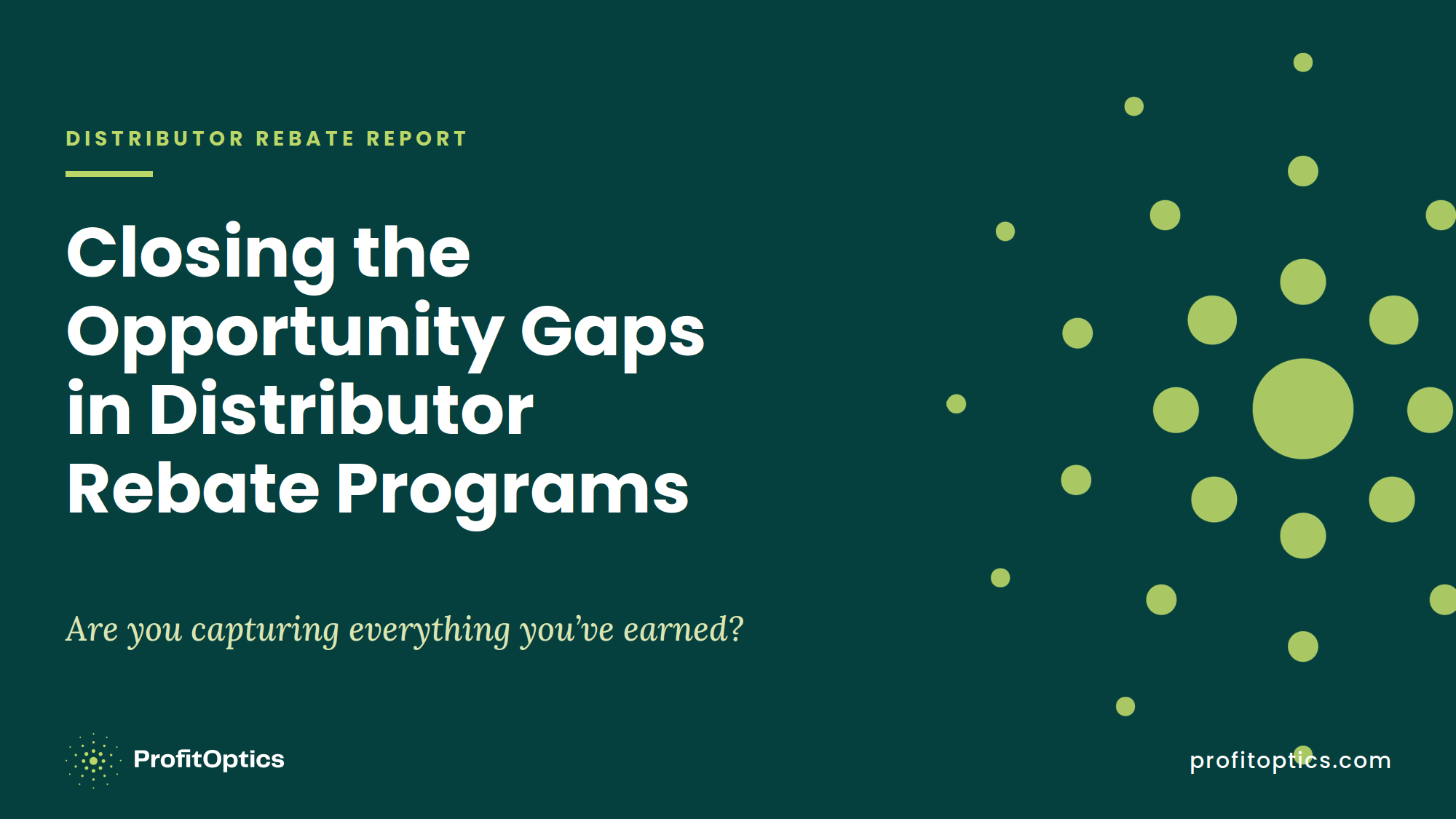 DISTRIBUTOR REBATE REPORT

Closing the Opportunity Gaps in Distributor Rebate Programs

Are you capturing everything you've earned?

ProfitOptics

profitoptics.com